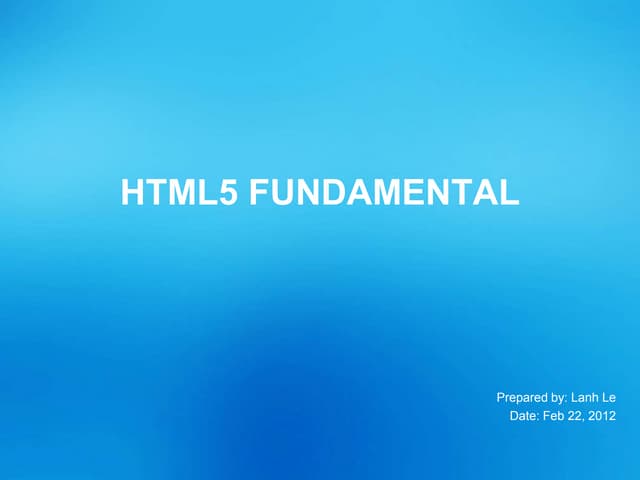 HTML5 FUNDAMENTAL

Prepared by: Lanh Le
Date: Feb 22, 2012